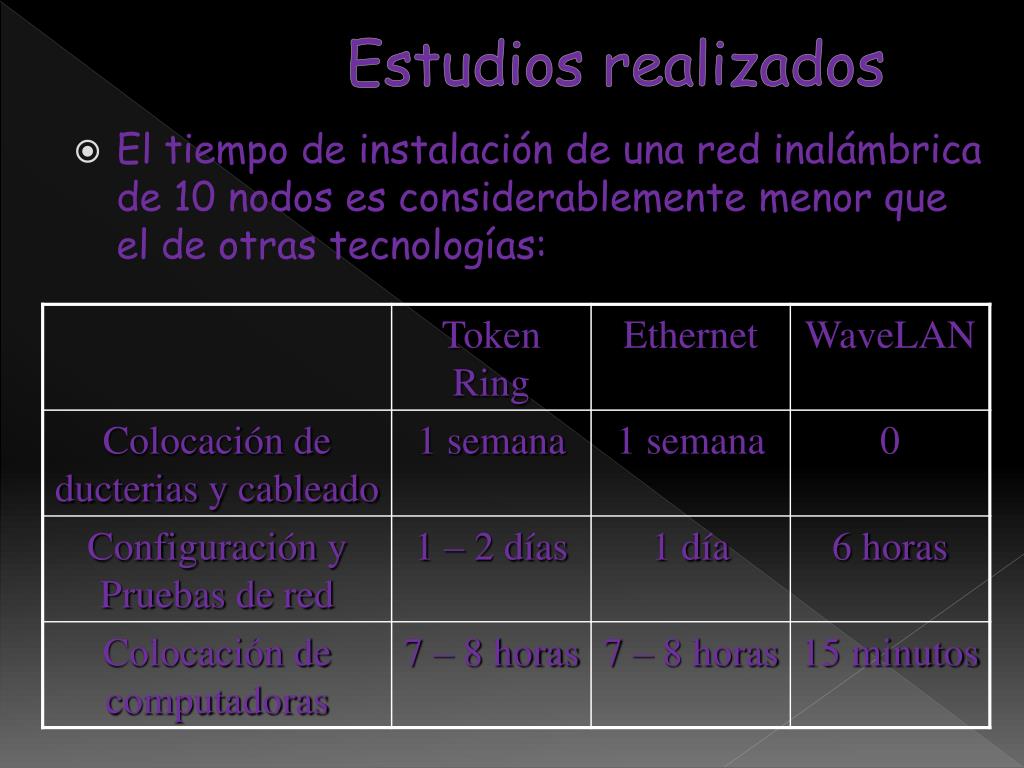 Estudios realizados

El tiempo de instalación de una red inalámbrica de 10 nodos es considerablemente menor que el de otras tecnologías:

|  | Token Ring | Ethernet | WaveLAN |
|---|---|---|---|
| Colocación de ducterias y cableado | 1 semana | 1 semana | 0 |
| Configuración y Pruebas de red | 1 – 2 días | 1 día | 6 horas |
| Colocación de computadoras | 7 – 8 horas | 7 – 8 horas | 15 minutos |